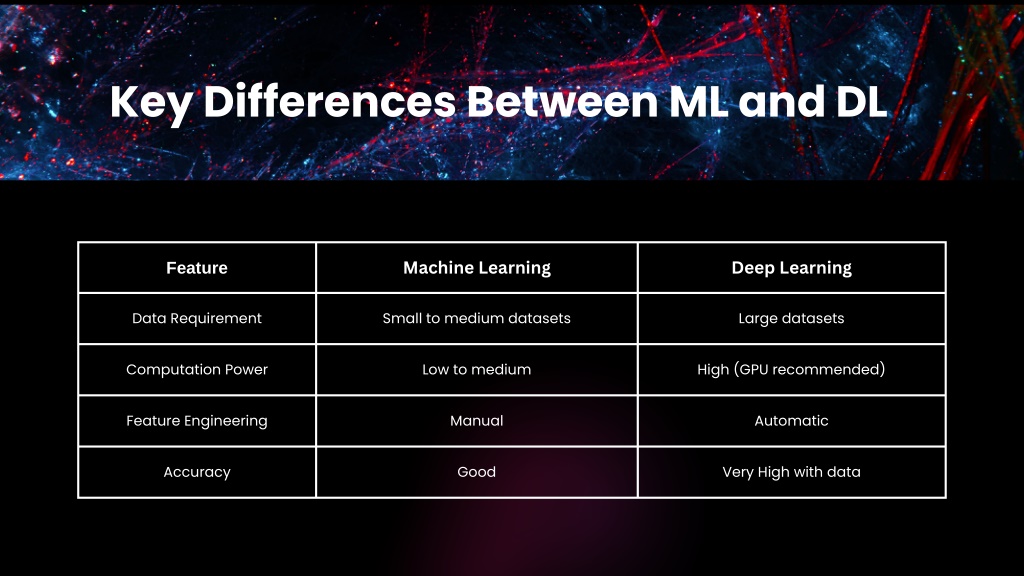 Key Differences Between ML and DL

| Feature | Machine Learning | Deep Learning |
|---|---|---|
| Data Requirement | Small to medium datasets | Large datasets |
| Computation Power | Low to medium | High (GPU recommended) |
| Feature Engineering | Manual | Automatic |
| Accuracy | Good | Very High with data |